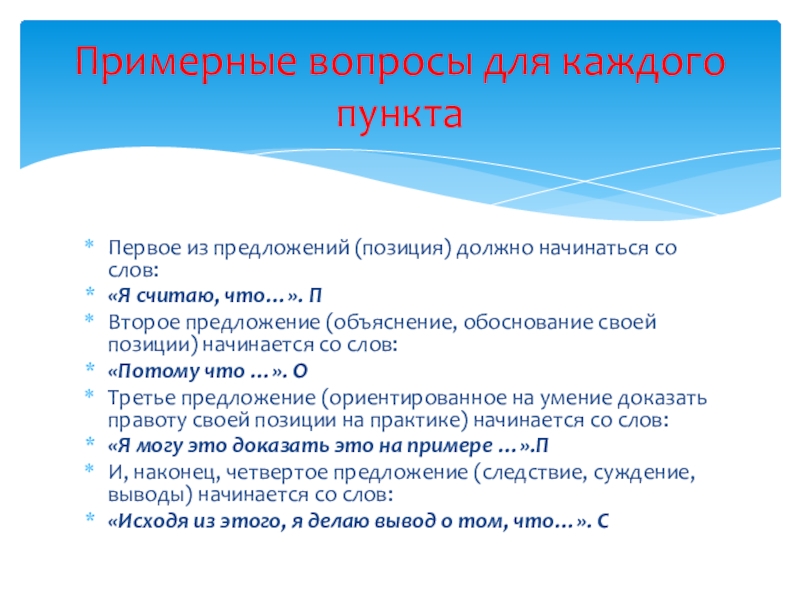 Примерные вопросы для каждого пункта

* Первое из предложений (позиция) должно начинаться со слов:
* «Я считаю, что…». П
* Второе предложение (объяснение, обоснование своей позиции) начинается со слов:
* «Потому что …». О
* Третье предложение (ориентированное на умение доказать правоту своей позиции на практике) начинается со слов:
* «Я могу это доказать это на примере …».П
* И, наконец, четвертое предложение (следствие, суждение, выводы) начинается со слов:
* «Исходя из этого, я делаю вывод о том, что…». С